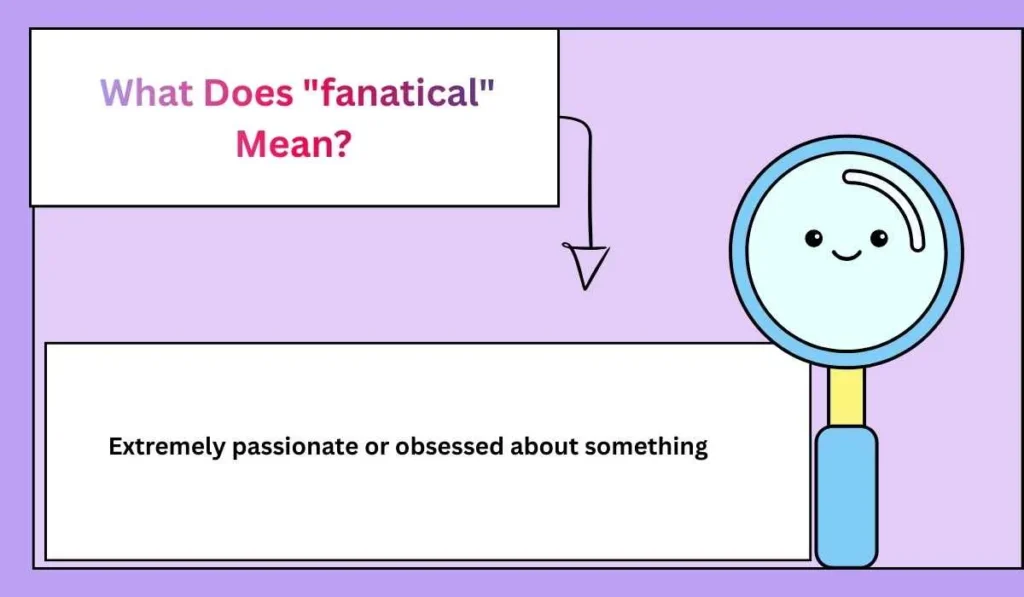 What Does "fanatical" Mean?

Extremely passionate or obsessed about something